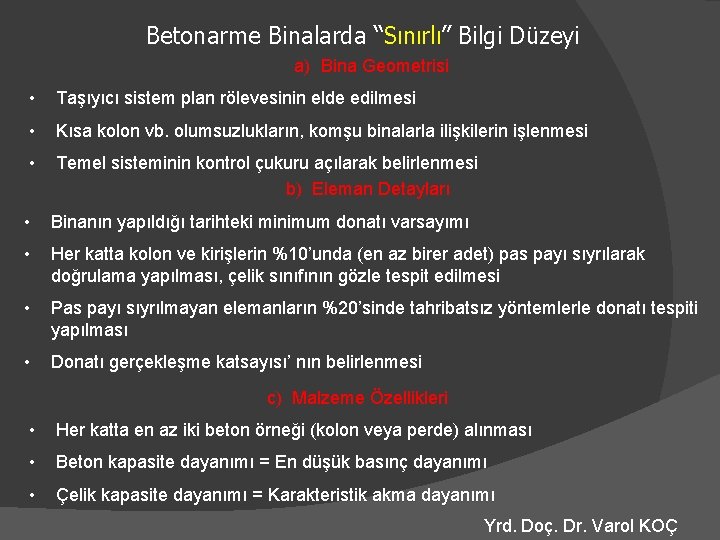 Betonarme Binalarda “Sınırlı” Bilgi Düzeyi

a) Bina Geometrisi

• Taşıyıcı sistem plan rölevesinin elde edilmesi

• Kısa kolon vb. olumsuzlukların, komşu binalarla ilişkilerin işlenmesi

• Temel sisteminin kontrol çukuru açılarak belirlenmesi

b) Eleman Detayları

• Binanın yapıldığı tarihteki minimum donatı varsayımı

• Her katta kolon ve kirişlerin %10’unda (en az birer adet) pas payı sıyrılarak doğrulama yapılması, çelik sınıfının gözle tespit edilmesi

• Pas payı sıyrılmayan elemanların %20’sinde tahribatsız yöntemlerle donatı tespiti yapılması

• Donatı gerçekleşme katsayısı’ nın belirlenmesi

c) Malzeme Özellikleri

• Her katta en az iki beton örneği (kolon veya perde) alınması

• Beton kapasite dayanımı = En düşük basınç dayanımı

• Çelik kapasite dayanımı = Karakteristik akma dayanımı

Yrd. Doç. Dr. Varol KOÇ